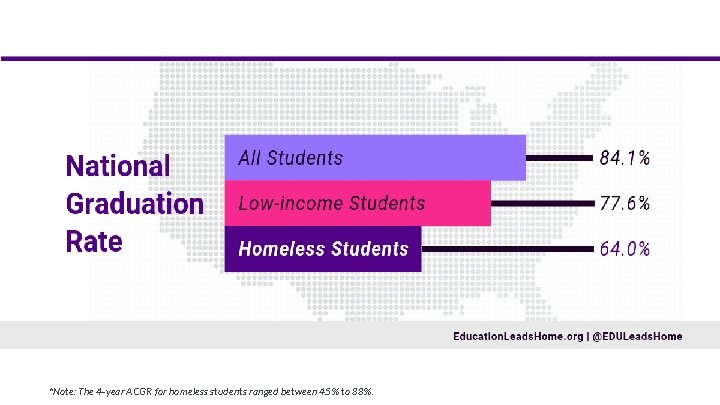 National Graduation Rate

All Students 84.1%

Low-income Students 77.6%

Homeless Students 64.0%

EducationLeadsHome.org | @EDULeadsHome

*Note: The 4-year ACGR for homeless students ranged between 45% to 88%.